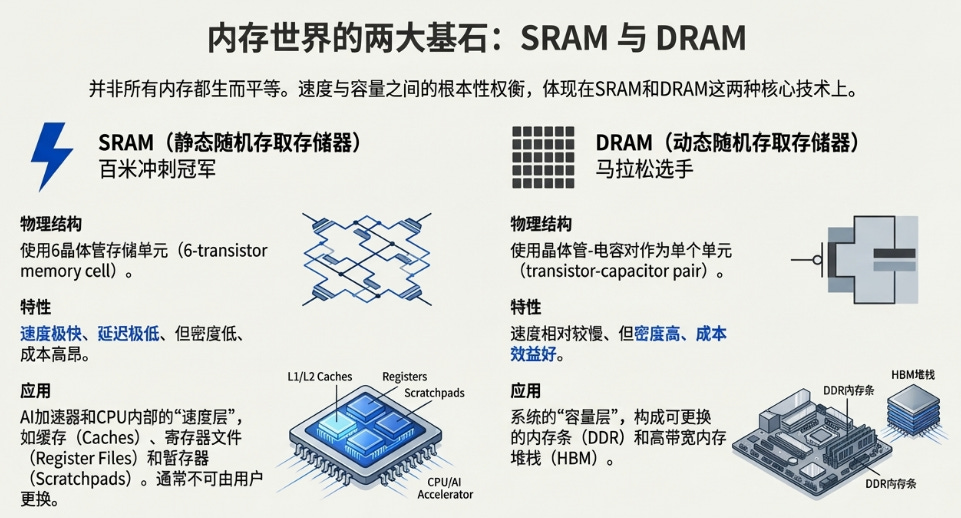 内存世界的两大基石：SRAM 与 DRAM

并非所有内存都生而平等。速度与容量之间的根本性权衡，体现在SRAM和DRAM这两种核心技术上。

SRAM（静态随机存取存储器）
百米冲刺冠军

物理结构
使用6晶体管存储单元（6-transistor memory cell）。

特性
速度极快、延迟极低、但密度低、成本高昂。

应用
AI加速器和CPU内部的“速度层”，如缓存（Caches）、寄存器文件（Register Files）和暂存器（Scratchpads）。通常不可由用户更换。

L1/L2 Caches
Registers
Scratchpads
CPU/AI Accelerator

DRAM（动态随机存取存储器）
马拉松选手

物理结构
使用晶体管-电容对作为单个单元（transistor-capacitor pair）。

特性
速度相对较慢、但密度高、成本效益好。

应用
系统的“容量层”，构成可更换的内存条（DDR）和高带宽内存堆栈（HBM）。

DDR内存条
HBM堆栈
DDR内存条